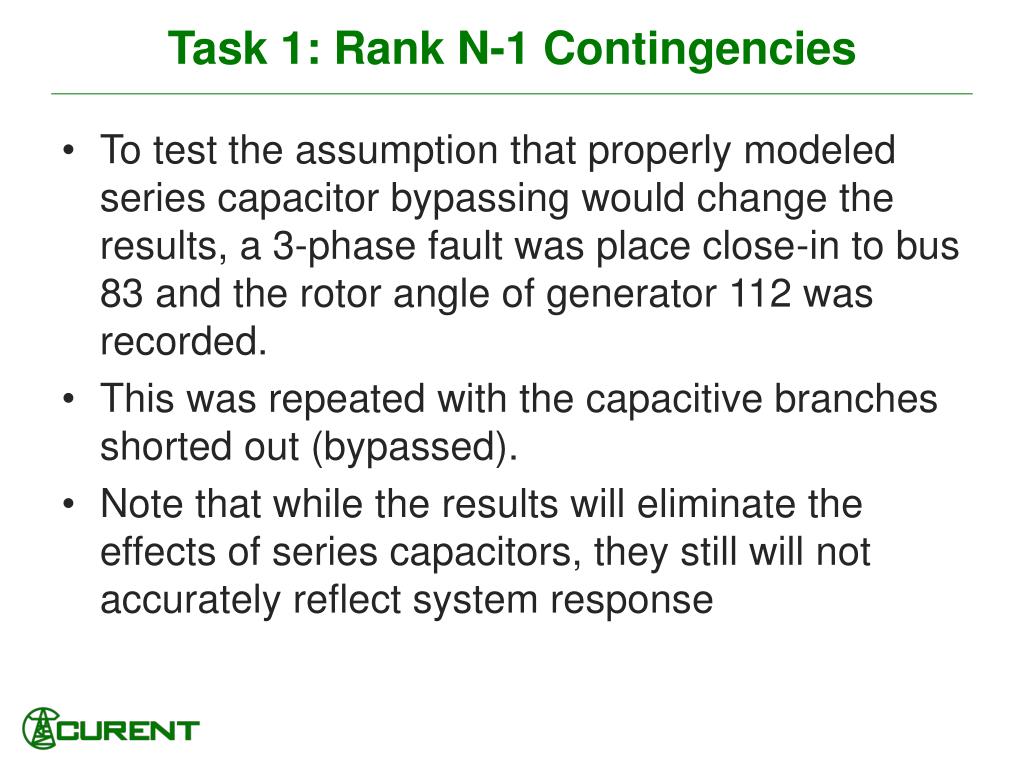 Task 1: Rank N-1 Contingencies

• To test the assumption that properly modeled series capacitor bypassing would change the results, a 3-phase fault was place close-in to bus 83 and the rotor angle of generator 112 was recorded.

• This was repeated with the capacitive branches shorted out (bypassed).

• Note that while the results will eliminate the effects of series capacitors, they still will not accurately reflect system response

CURENT